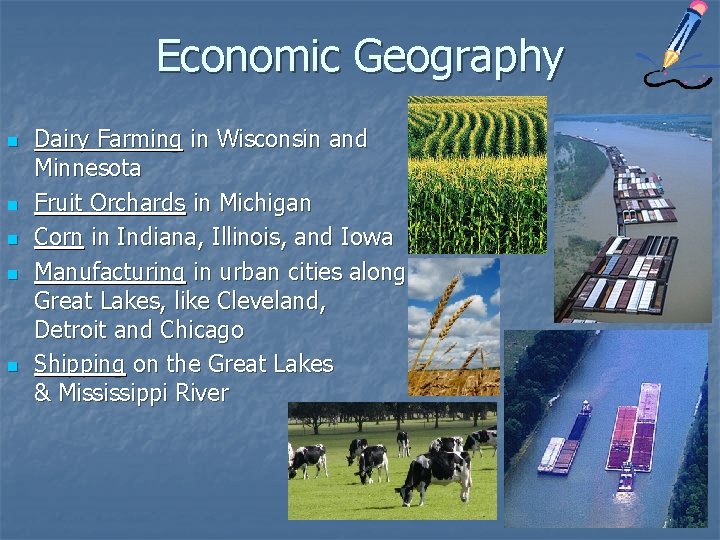 Economic Geography

- Dairy Farming in Wisconsin and Minnesota
- Fruit Orchards in Michigan
- Corn in Indiana, Illinois, and Iowa
- Manufacturing in urban cities along Great Lakes, like Cleveland, Detroit and Chicago
- Shipping on the Great Lakes & Mississippi River